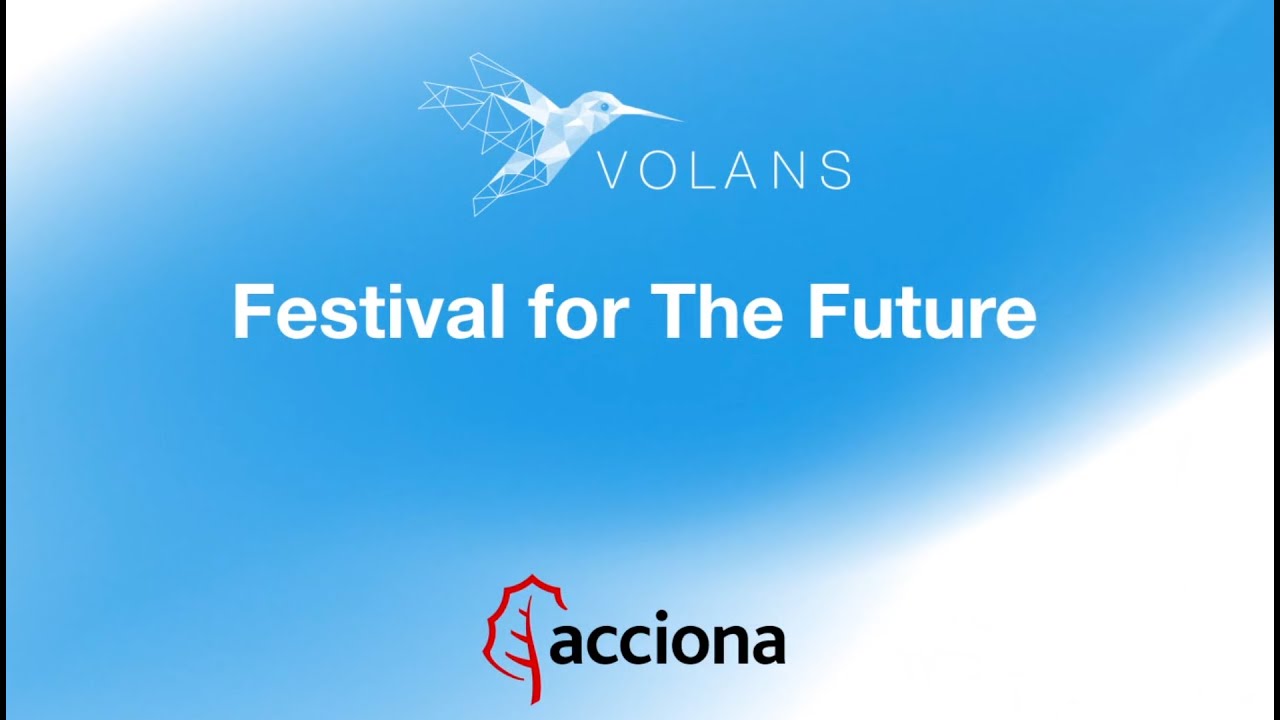 VOLANS

Festival for The Future

acciona